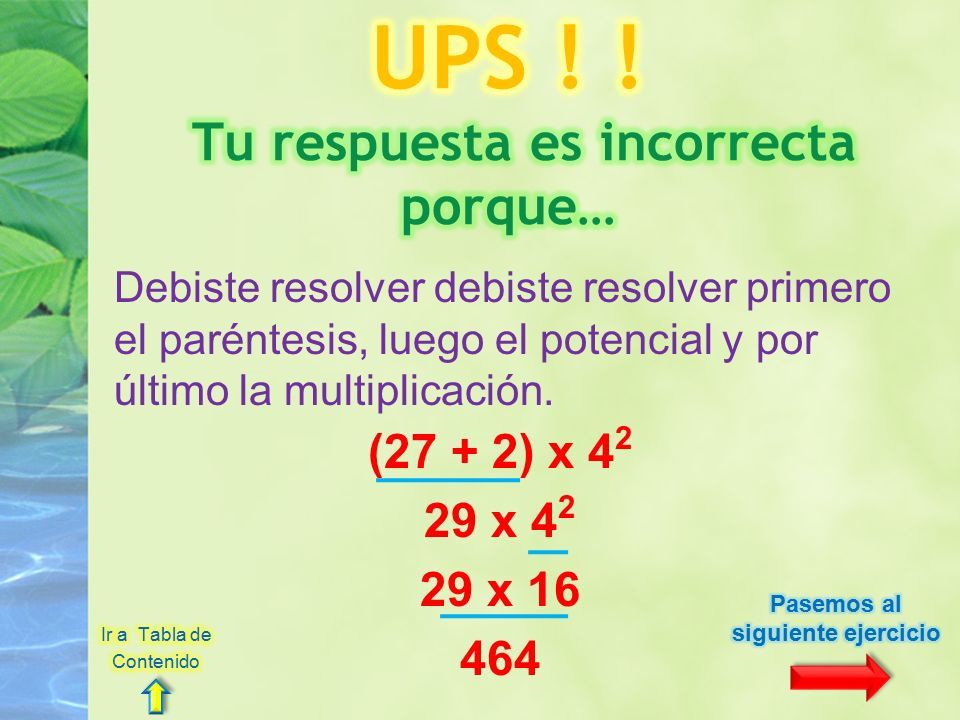 UPS ! !

Tu respuesta es incorrecta porque…

Debiste resolver debiste resolver primero el paréntesis, luego el potencial y por último la multiplicación.

$(27 + 2) \times 4^2$

$29 \times 4^2$

$29 \times 16$

$464$

Ir a Tabla de Contenido

Pasemos al siguiente ejercicio